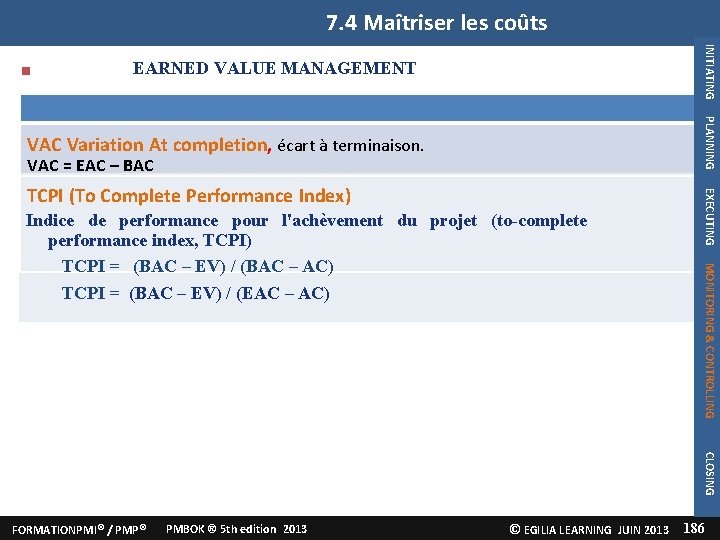 7.4 Maîtriser les coûts

EARNED VALUE MANAGEMENT

VAC Variation At completion, écart à terminaison.
VAC = EAC – BAC

TCPI (To Complete Performance Index)
Indice de performance pour l'achèvement du projet (to-complete performance index, TCPI)
TCPI = (BAC – EV) / (BAC – AC)
TCPI = (BAC – EV) / (EAC – AC)

INITIATING
PLANNING
EXECUTING
MONITORING & CONTROLLING
CLOSING

FORMATIONPMI® / PMP® PMBOK ® 5th edition 2013 © EGILIA LEARNING JUIN 2013 186